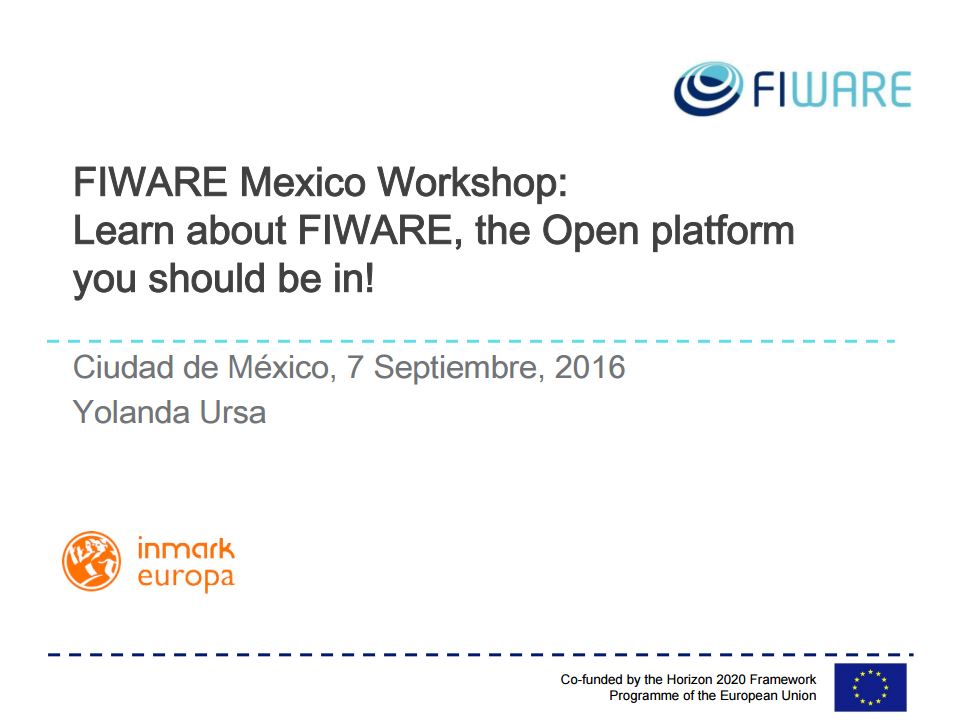 FIWARE

FIWARE Mexico Workshop:
Learn about FIWARE, the Open platform you should be in!

Ciudad de México, 7 Septiembre, 2016
Yolanda Ursa

inmark europa

Co-funded by the Horizon 2020 Framework Programme of the European Union